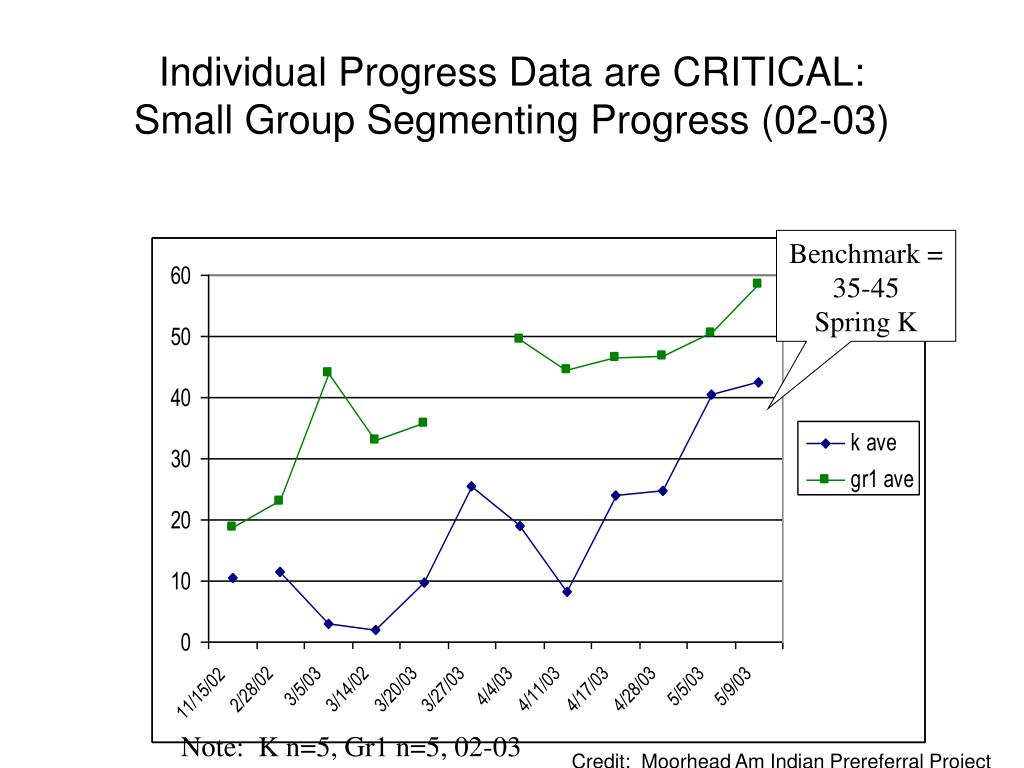 Individual Progress Data are CRITICAL:
Small Group Segmenting Progress (02-03)

Benchmark = 35-45 Spring K

60
50
40
30
20
10
0

11/15/02
2/28/02
3/5/03
3/14/02
3/20/03
3/27/03
4/4/03
4/11/03
4/17/03
4/28/03
5/5/03
5/9/03

k ave
gr1 ave

Note: K n=5, Gr1 n=5, 02-03

Credit: Moorhead Am Indian Prereferral Project